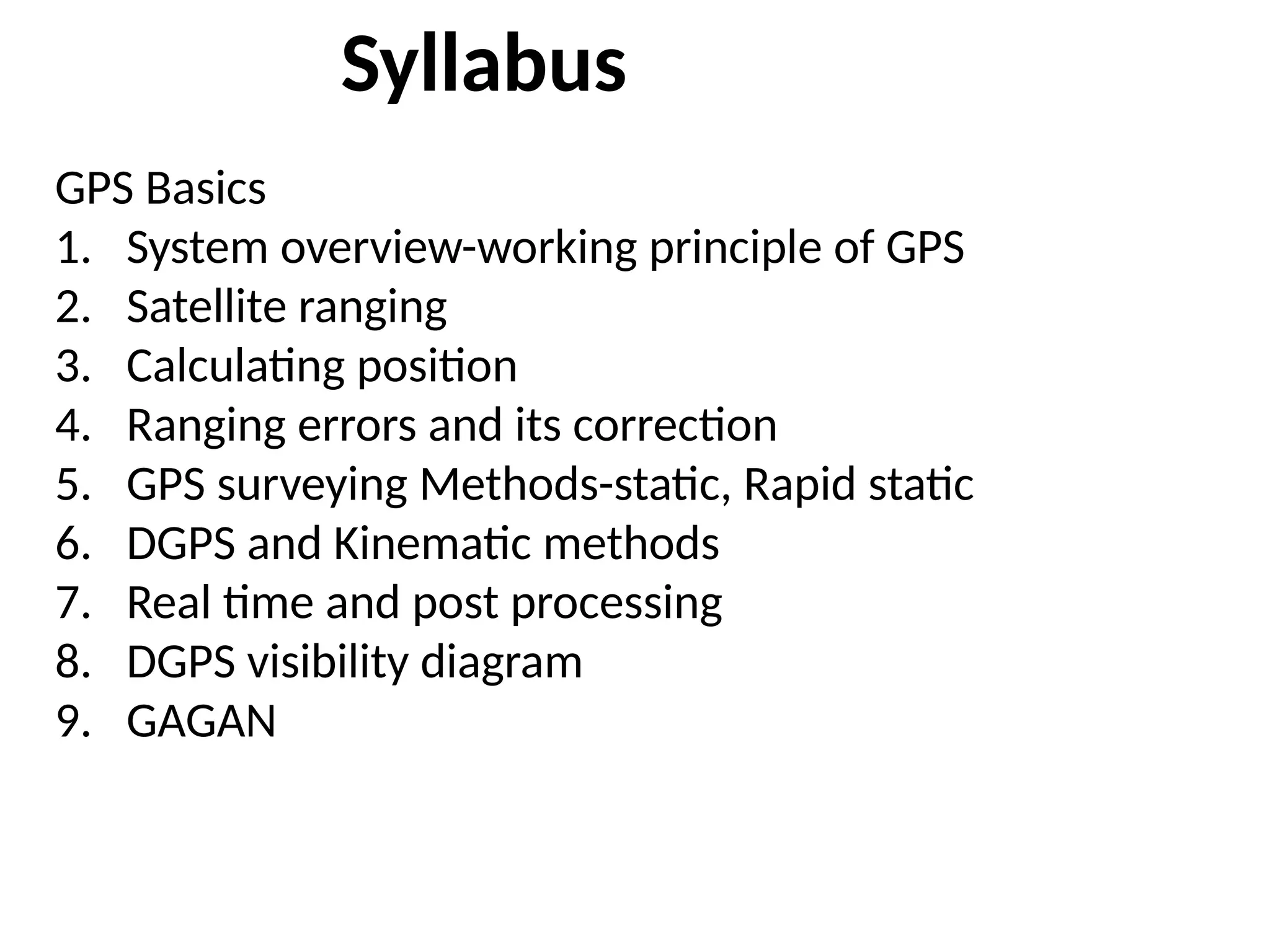 Syllabus

GPS Basics
1. System overview-working principle of GPS
2. Satellite ranging
3. Calculating position
4. Ranging errors and its correction
5. GPS surveying Methods-static, Rapid static
6. DGPS and Kinematic methods
7. Real time and post processing
8. DGPS visibility diagram
9. GAGAN